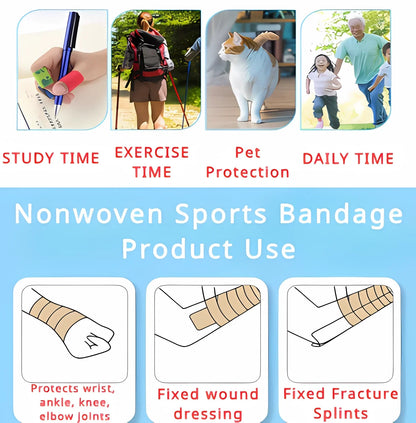 STUDY TIME

EXERCISE TIME

Pet Protection

DAILY TIME

Nonwoven Sports Bandage Product Use

Protects wrist, ankle, knee, elbow joints

Fixed wound dressing

Fixed Fracture Splints